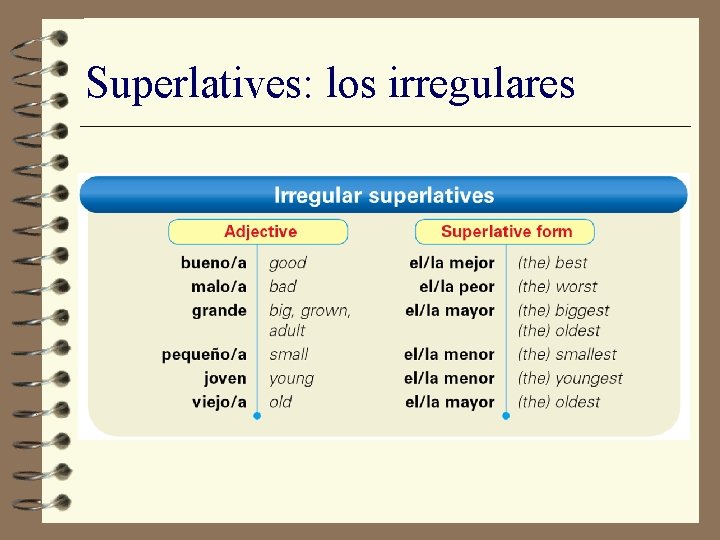 Superlatives: los irregulares

Irregular superlatives

| Adjective | | Superlative form | |
|---|---|---|---|
| bueno/a | good | el/la mejor | (the) best |
| malo/a | bad | el/la peor | (the) worst |
| grande | big, grown, adult | el/la mayor | (the) biggest (the) oldest |
| pequeño/a | small | el/la menor | (the) smallest |
| joven | young | el/la menor | (the) youngest |
| viejo/a | old | el/la mayor | (the) oldest |